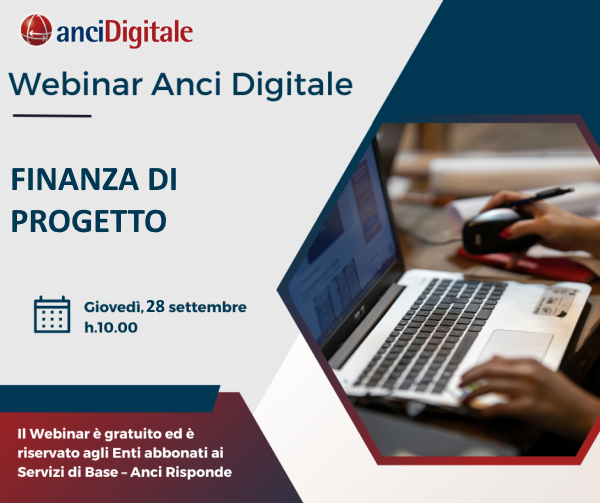 anciDigitale

Webinar Anci Digitale

FINANZA DI PROGETTO

Giovedì, 28 settembre h.10.00

Il Webinar è gratuito ed è riservato agli Enti abbonati ai Servizi di Base – Anci Risponde